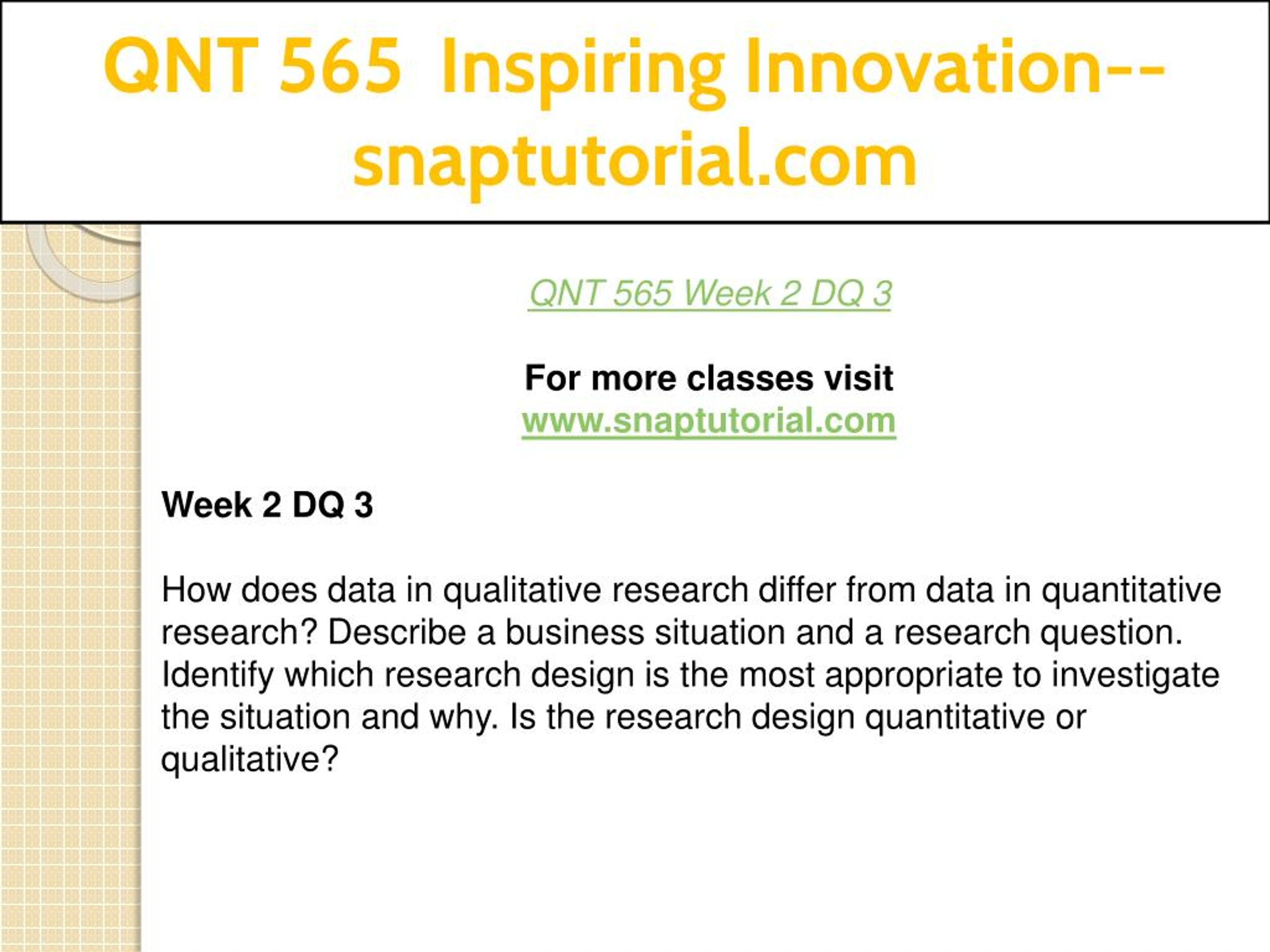 QNT 565 Inspiring Innovation--snaptutorial.com

QNT 565 Week 2 DQ 3

For more classes visit
www.snaptutorial.com

Week 2 DQ 3

How does data in qualitative research differ from data in quantitative research? Describe a business situation and a research question. Identify which research design is the most appropriate to investigate the situation and why. Is the research design quantitative or qualitative?